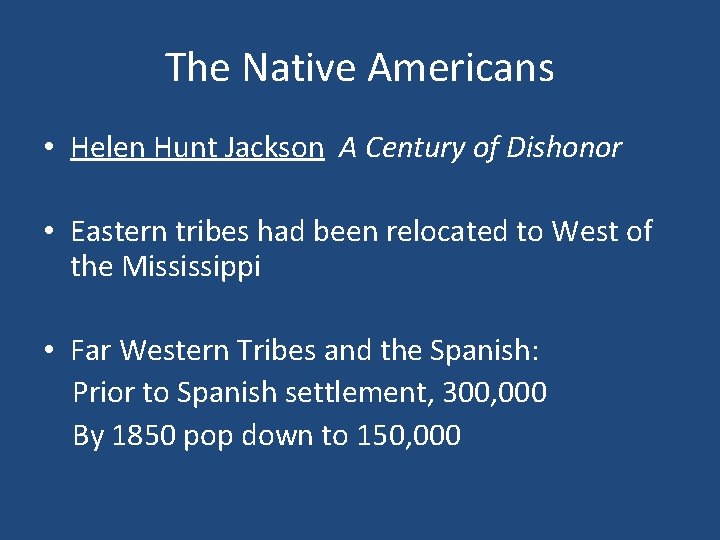 The Native Americans

• Helen Hunt Jackson A Century of Dishonor

• Eastern tribes had been relocated to West of the Mississippi

• Far Western Tribes and the Spanish:
Prior to Spanish settlement, 300,000
By 1850 pop down to 150,000